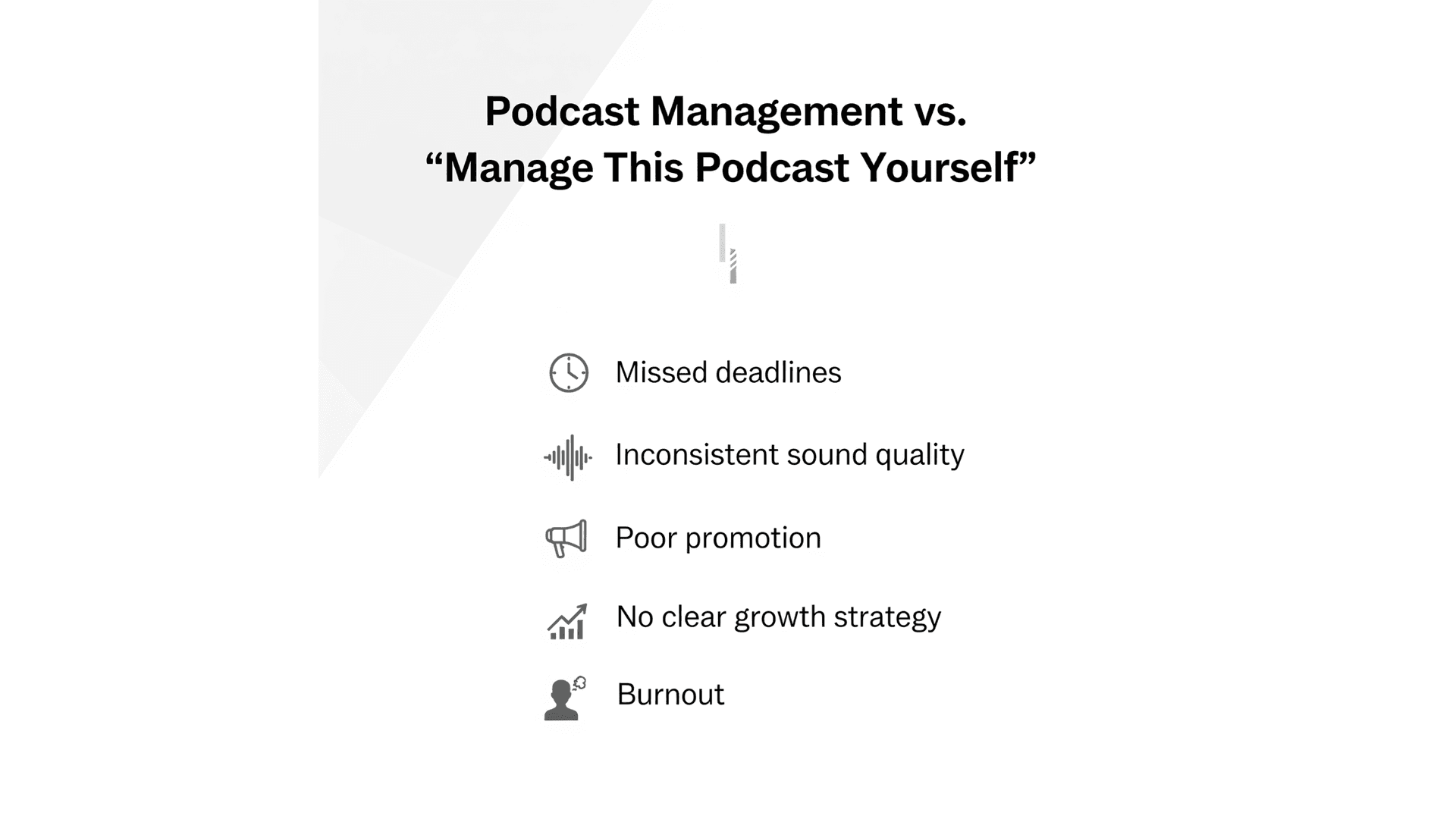 Podcast Management vs.
“Manage This Podcast Yourself”

Missed deadlines

Inconsistent sound quality

Poor promotion

No clear growth strategy

Burnout